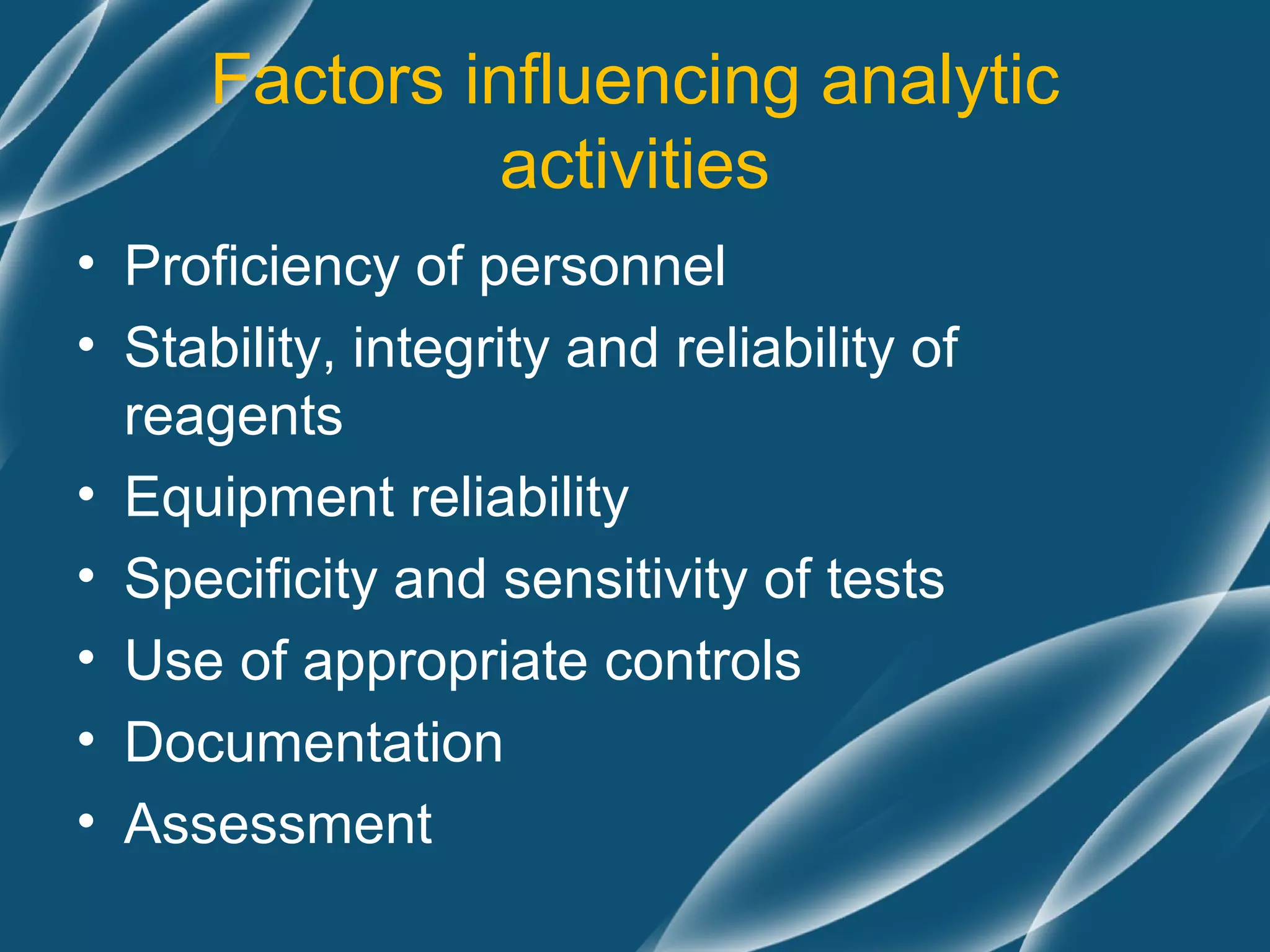 Factors influencing analytic activities

• Proficiency of personnel
• Stability, integrity and reliability of reagents
• Equipment reliability
• Specificity and sensitivity of tests
• Use of appropriate controls
• Documentation
• Assessment